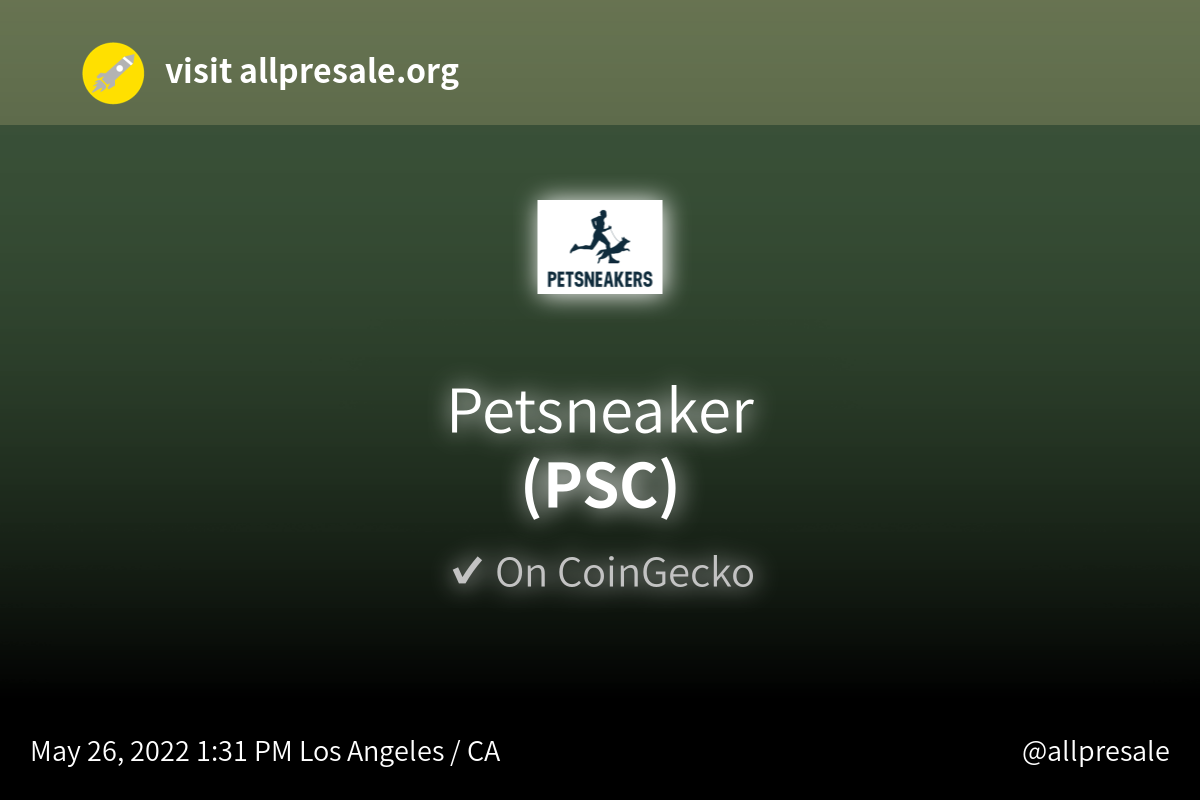 visit allpresale.org

PETSNEAKERS

Petsneaker
(PSC)

✔ On CoinGecko

May 26, 2022 1:31 PM Los Angeles / CA

@allpresale